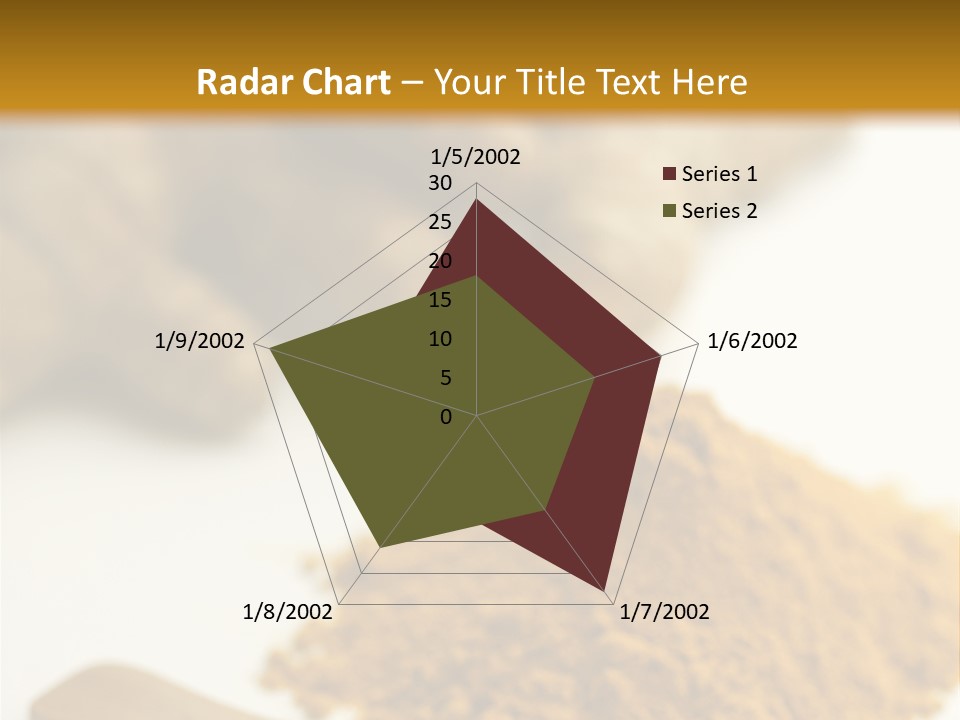 Radar Chart – Your Title Text Here

1/5/2002

30
25
20
15
10
5
0

1/6/2002

1/7/2002

1/8/2002

1/9/2002

Series 1
Series 2